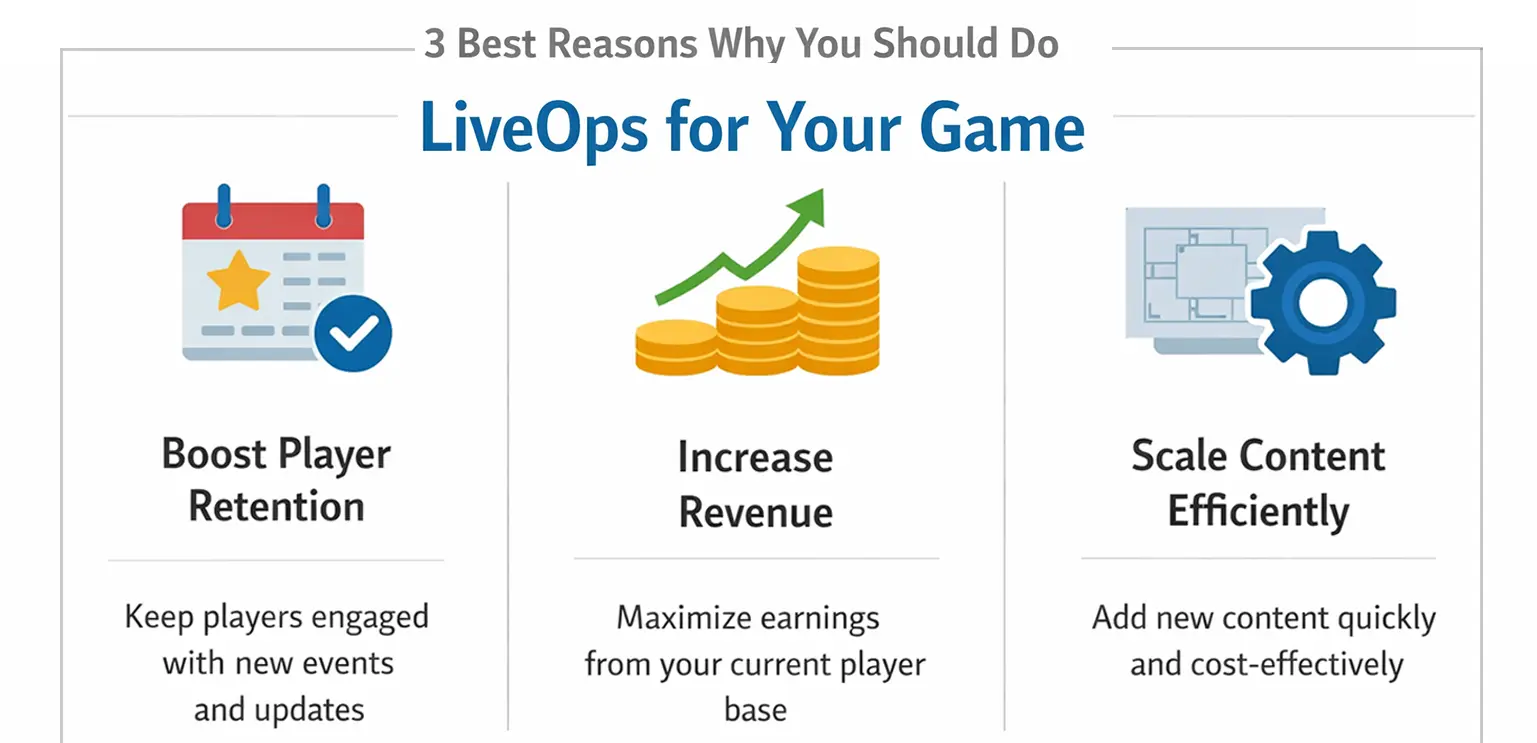 3 Best Reasons Why You Should Do

LiveOps for Your Game

Boost Player Retention

Keep players engaged with new events and updates

Increase Revenue

Maximize earnings from your current player base

Scale Content Efficiently

Add new content quickly and cost-effectively